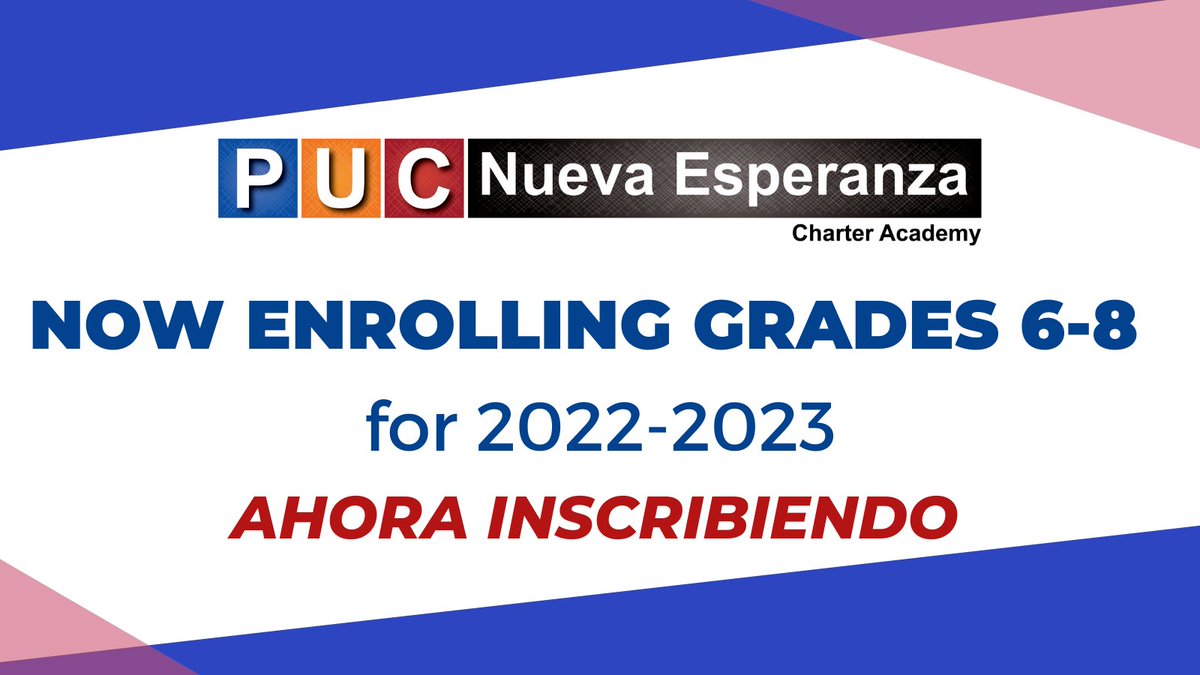 PUC Nueva Esperanza
Charter Academy

NOW ENROLLING GRADES 6-8
for 2022-2023
AHORA INSCRIBIENDO